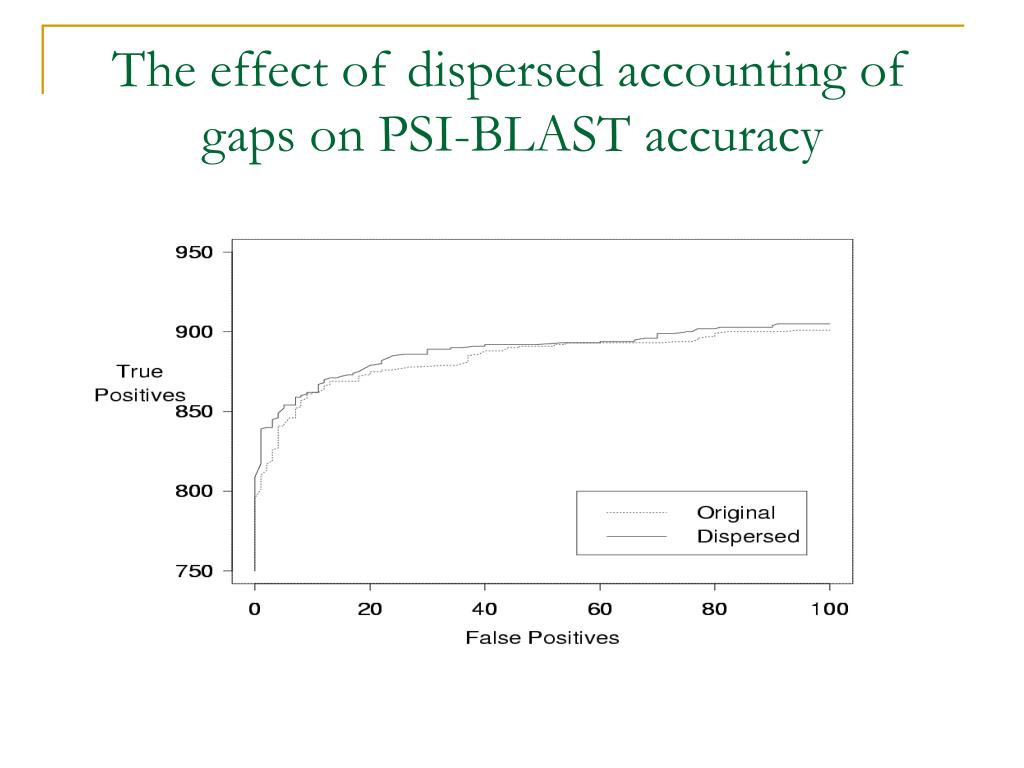 The effect of dispersed accounting of gaps on PSI-BLAST accuracy

950
900
850
800
750

True Positives

Original
Dispersed

0
20
40
60
80
100

False Positives